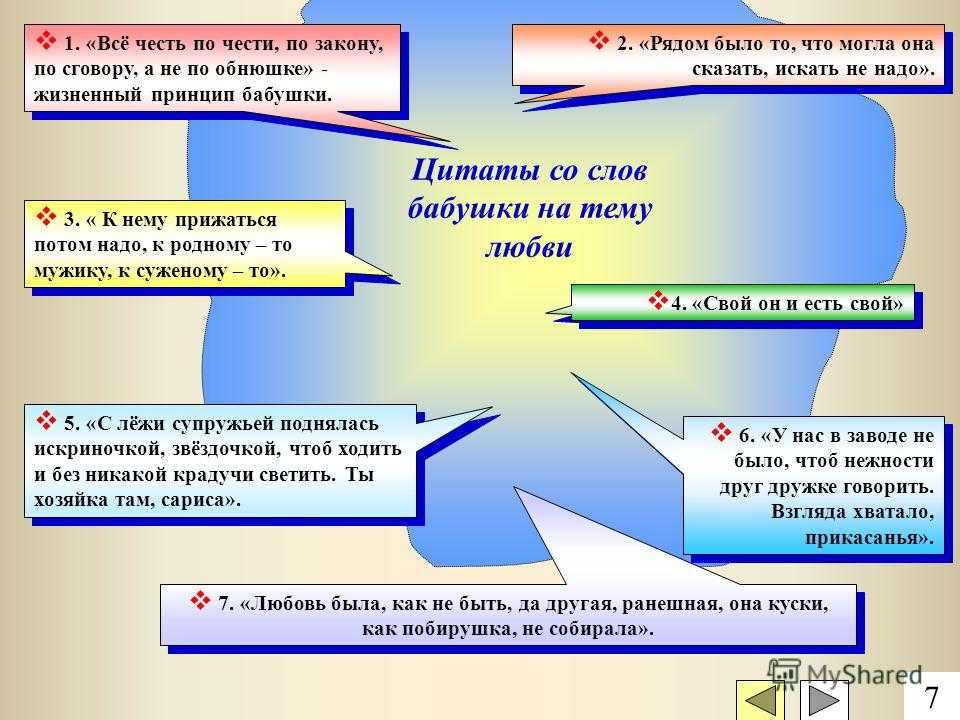 ❖ 1. «Всё честь по чести, по закону, по сговору, а не по обнюшке» - жизненный принцип бабушки.

❖ 2. «Рядом было то, что могла она сказать, искать не надо».

Цитаты со слов бабушки на тему любви

❖ 3. « К нему прижаться потом надо, к родному – то мужику, к суженому – то».

❖ 4. «Свой он и есть свой»

❖ 5. «С лёжи супружьей поднялась искриночкой, звёздочкой, чтоб ходить и без никакой крадучи светить. Ты хозяйка там, сариса».

❖ 6. «У нас в заводе не было, чтоб нежности друг дружке говорить. Взгляда хватало, прикасанья».

❖ 7. «Любовь была, как не быть, да другая, ранешная, она куски, как побирушка, не собирала».

MyShared

7